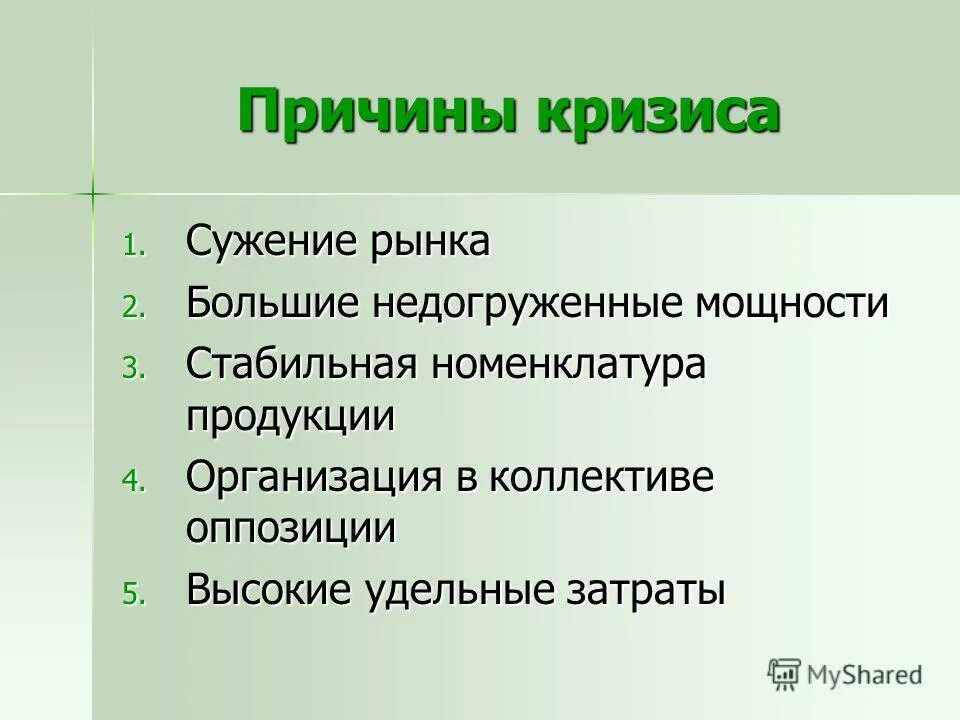 Причины кризиса

1. Сужение рынка
2. Большие недогруженные мощности
3. Стабильная номенклатура продукции
4. Организация в коллективе оппозиции
5. Высокие удельные затраты

MyShared